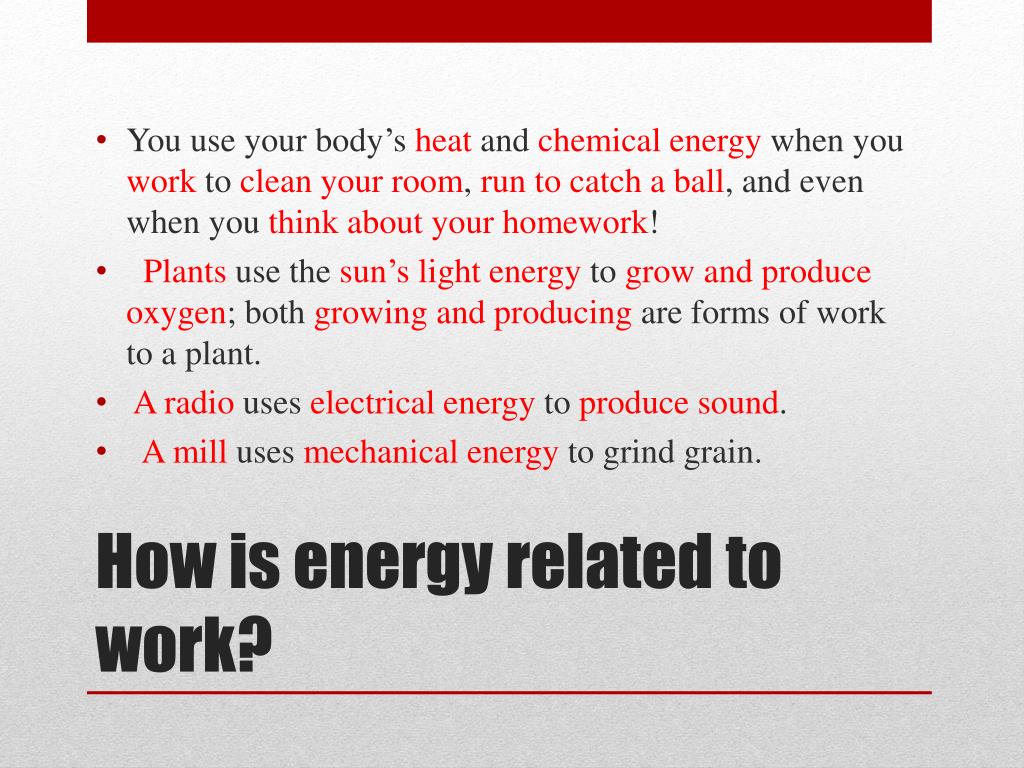 • You use your body’s heat and chemical energy when you work to clean your room, run to catch a ball, and even when you think about your homework!
• Plants use the sun’s light energy to grow and produce oxygen; both growing and producing are forms of work to a plant.
• A radio uses electrical energy to produce sound.
• A mill uses mechanical energy to grind grain.

How is energy related to work?